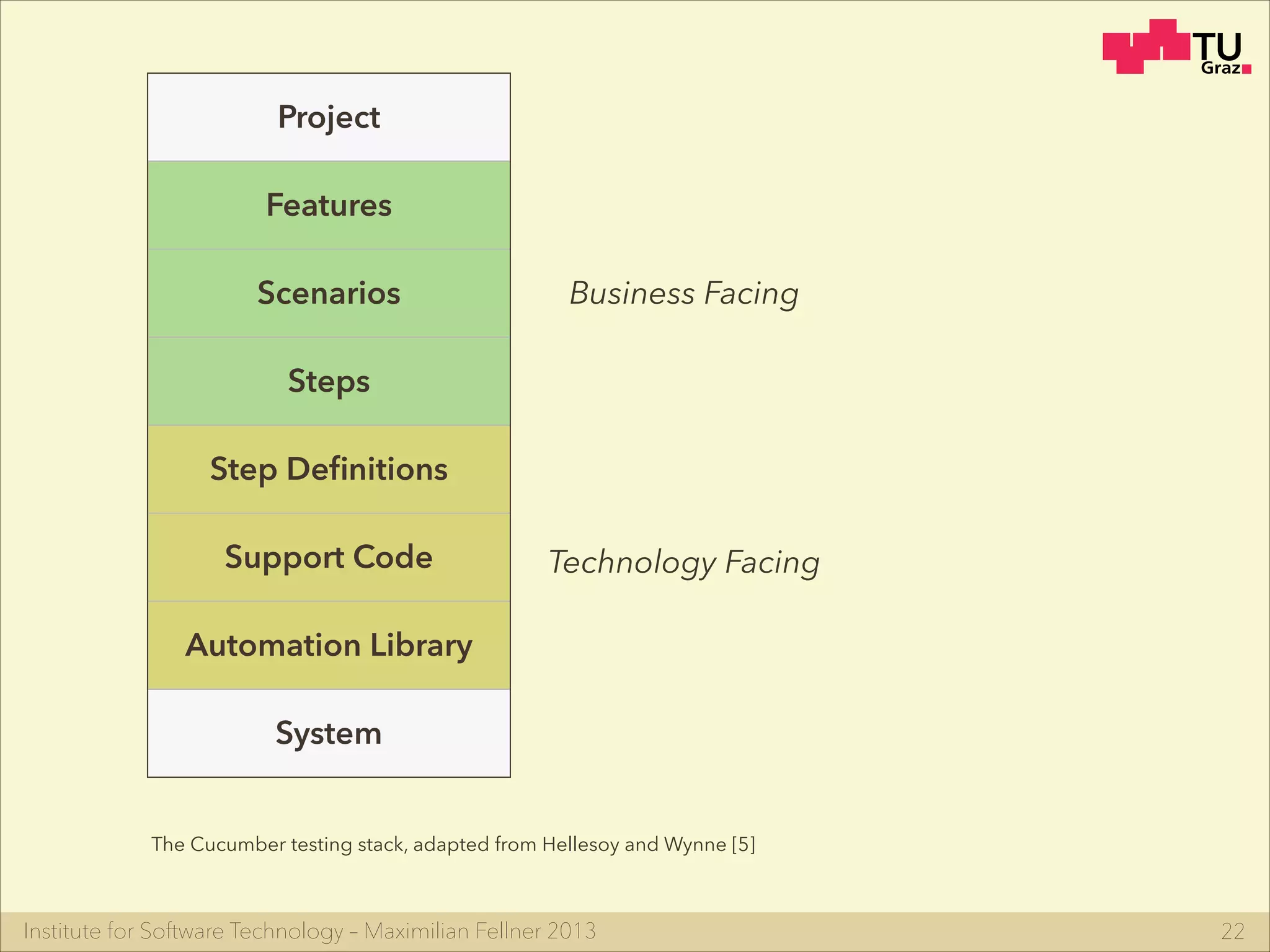 TU Graz

Project

Features

Scenarios

Steps

Step Definitions

Support Code

Automation Library

System

Business Facing

Technology Facing

The Cucumber testing stack, adapted from Hellesoy and Wynne [5]

Institute for Software Technology – Maximilian Fellner 2013

22